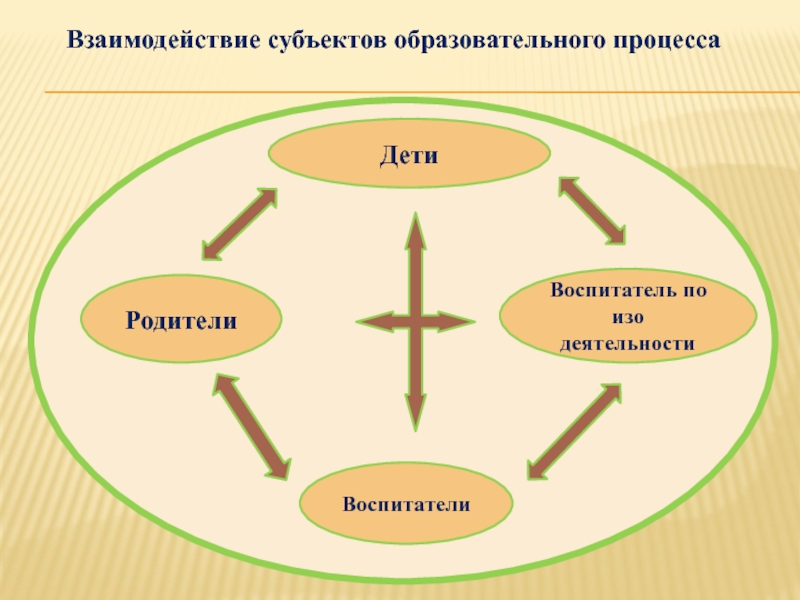 Взаимодействие субъектов образовательного процесса

Дети

Родители

Воспитатель по изо деятельности

Воспитатели